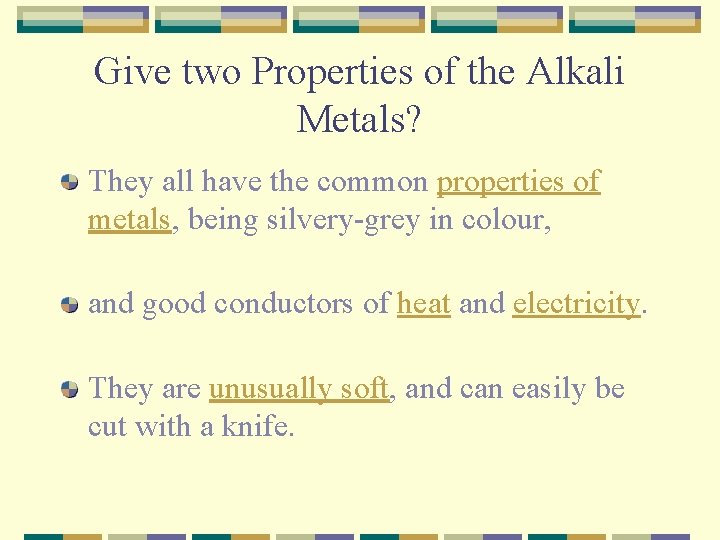 Give two Properties of the Alkali Metals?

They all have the common properties of metals, being silvery-grey in colour,

and good conductors of heat and electricity.

They are unusually soft, and can easily be cut with a knife.